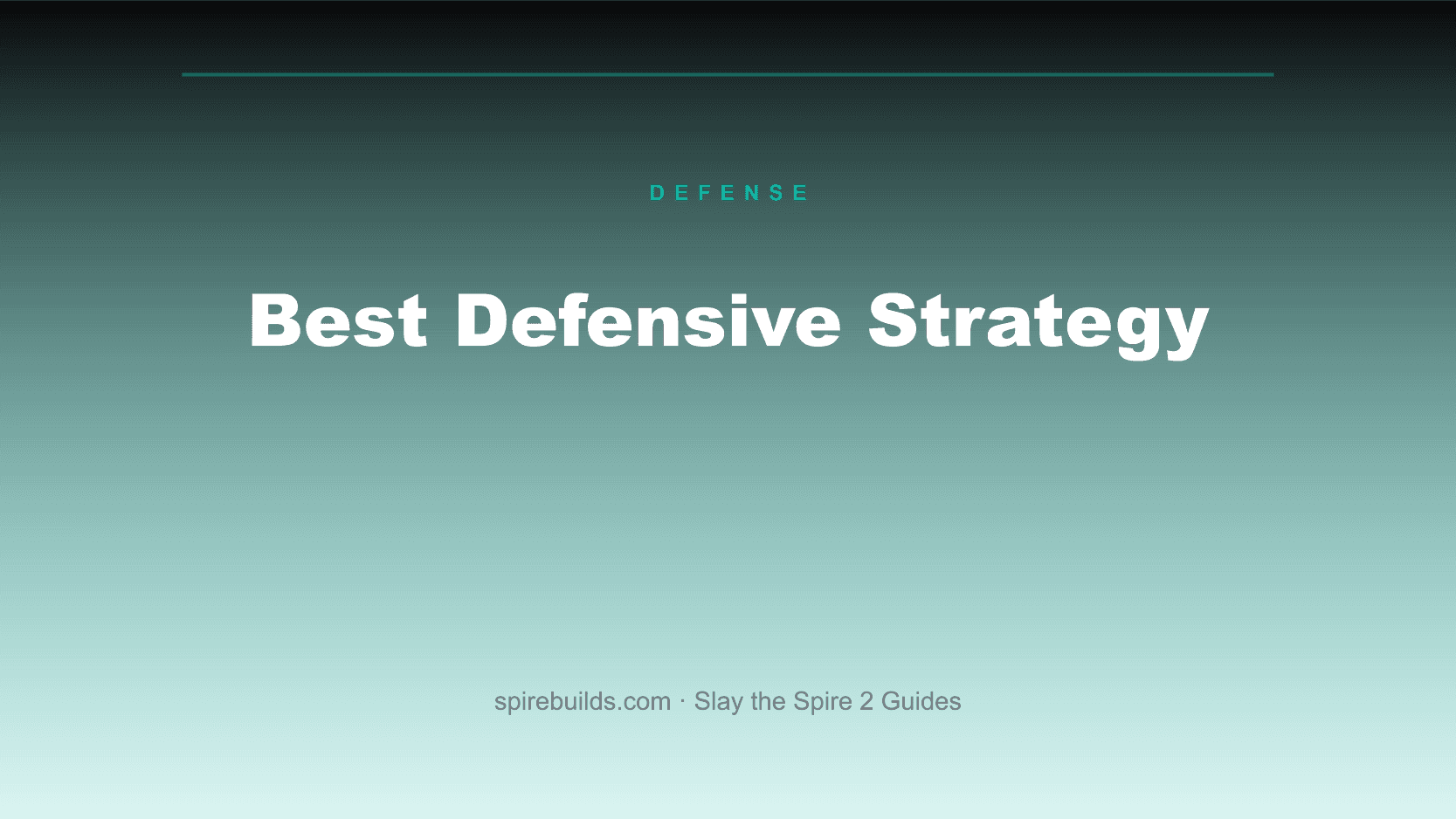 DEFENSE

Best Defensive Strategy

spirebuilds.com · Slay the Spire 2 Guides